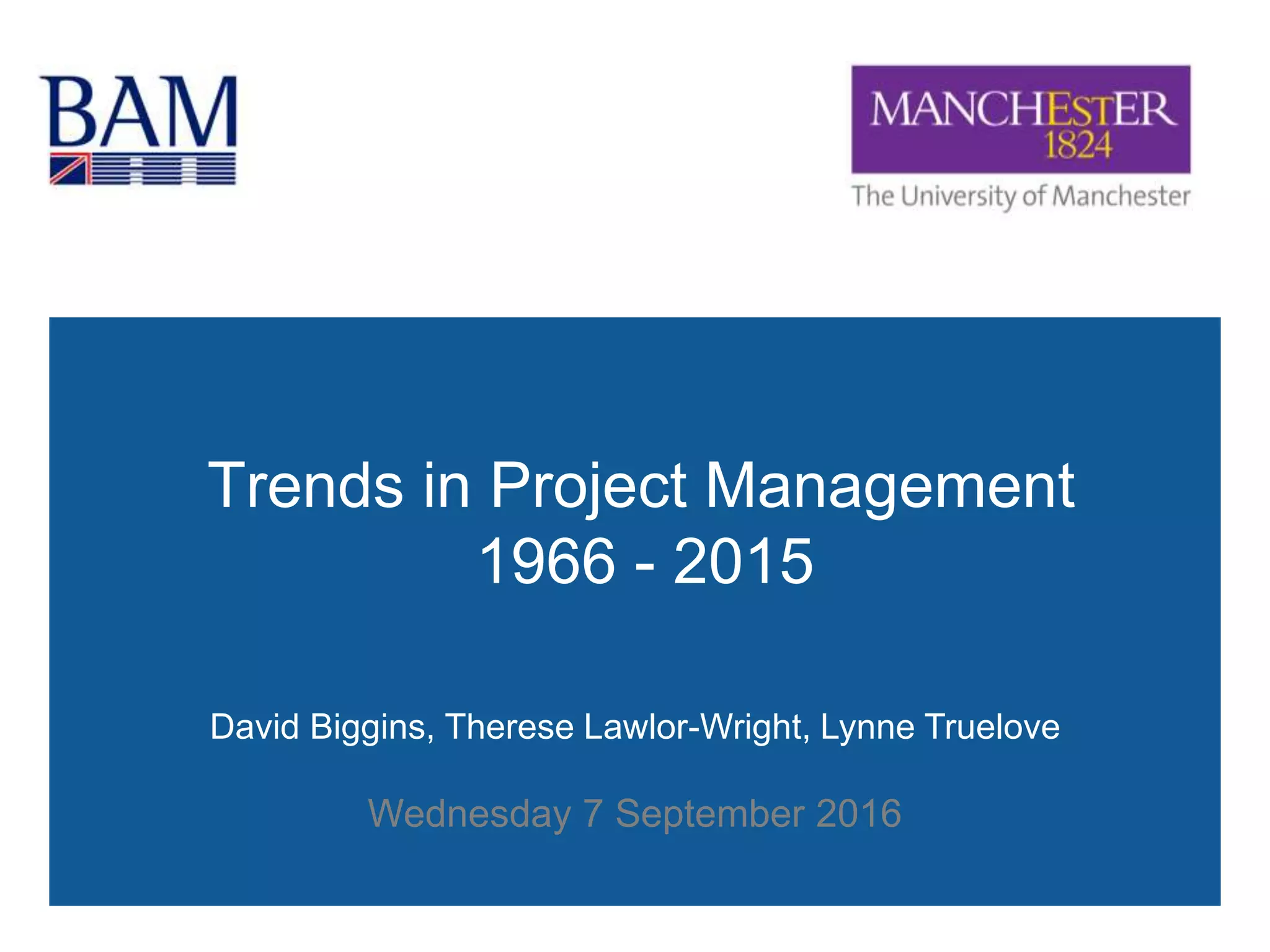 BAM

MANCHESTER
1824
The University of Manchester

Trends in Project Management
1966 - 2015

David Biggins, Therese Lawlor-Wright, Lynne Truelove

Wednesday 7 September 2016